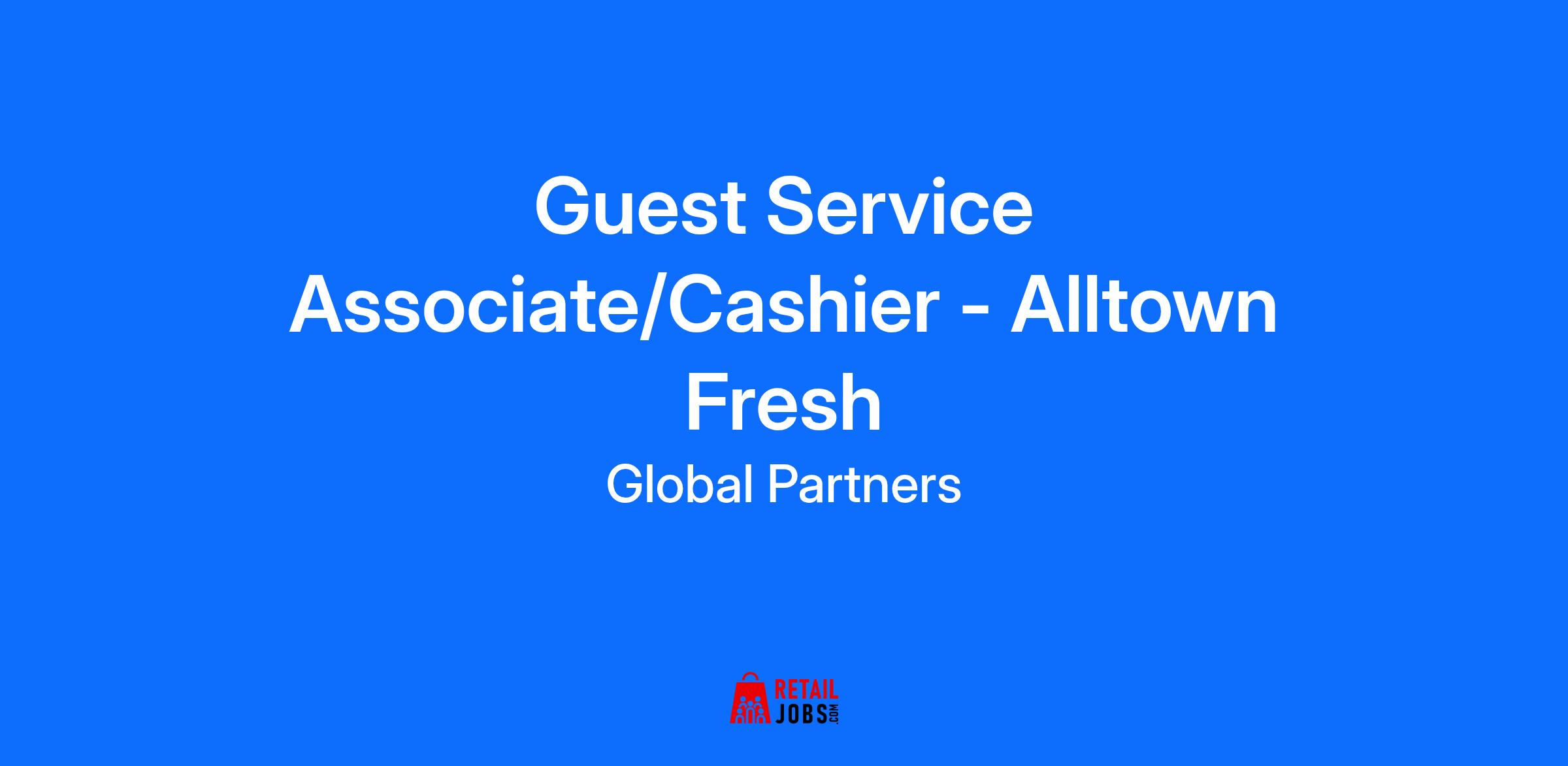 Guest Service Associate/Cashier - Alltown Fresh

Global Partners

RETAIL JOBS.COM